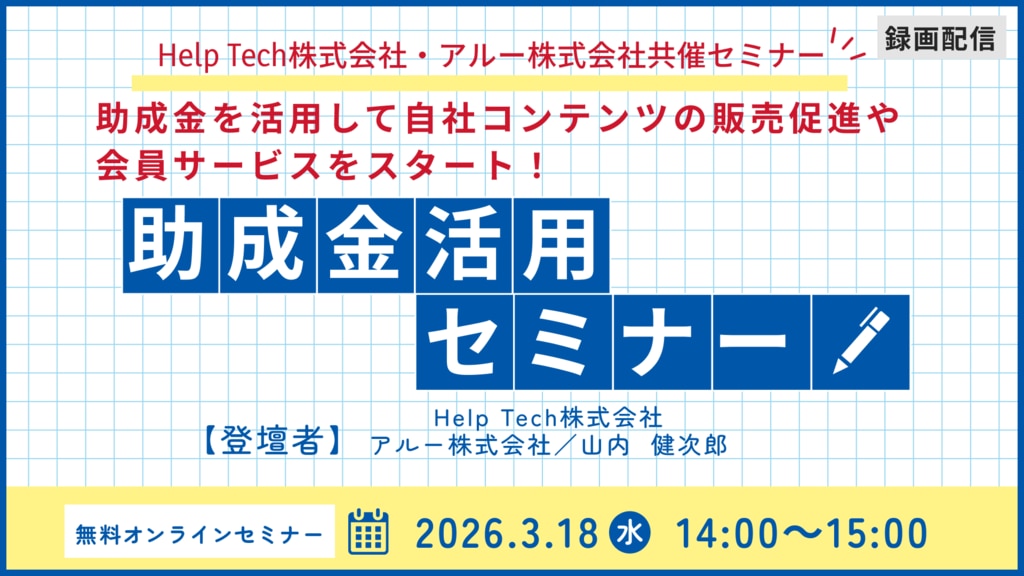 Help Tech株式会社・アルー株式会社共催セミナー

録画配信

助成金を活用して自社コンテンツの販売促進や会員サービスをスタート！

助成金活用セミナー

【登壇者】 Help Tech株式会社
アルー株式会社／山内　健次郎

無料オンラインセミナー

2026.3.18 水 14:00〜15:00